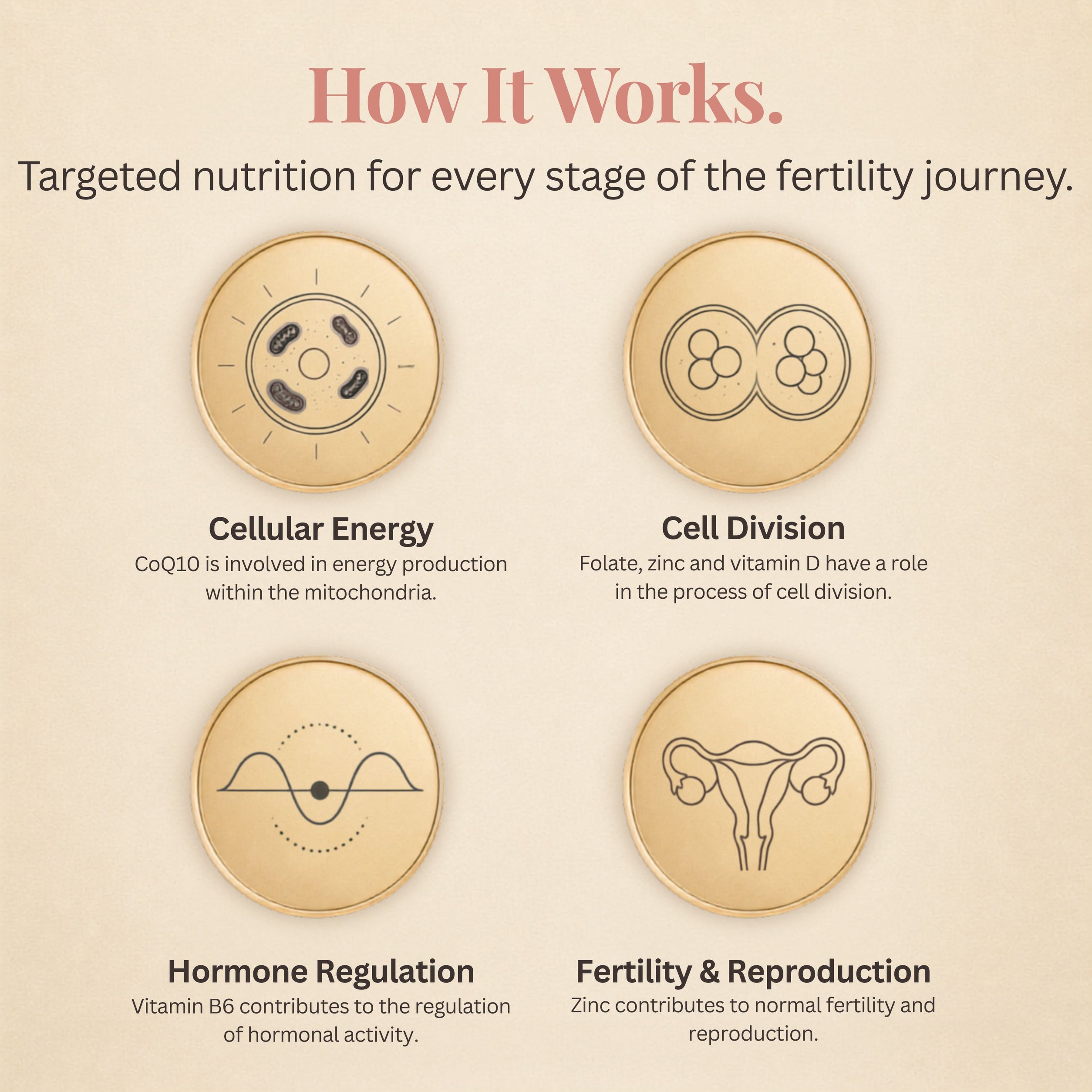 How It Works.

Targeted nutrition for every stage of the fertility journey.

Cellular Energy
CoQ10 is involved in energy production within the mitochondria.

Cell Division
Folate, zinc and vitamin D have a role in the process of cell division.

Hormone Regulation
Vitamin B6 contributes to the regulation of hormonal activity.

Fertility & Reproduction
Zinc contributes to normal fertility and reproduction.